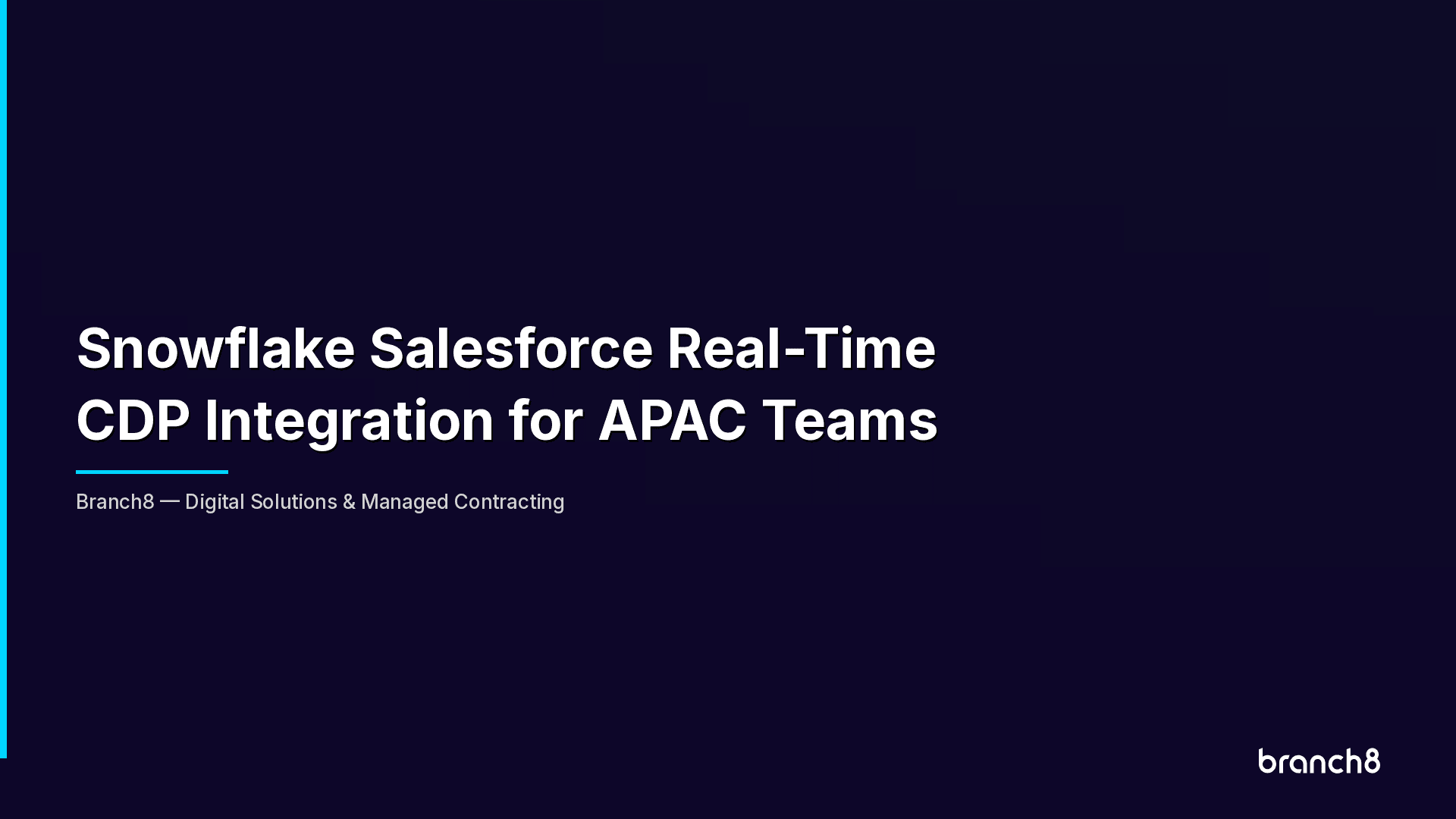 Snowflake Salesforce Real-Time CDP Integration for APAC Teams

Branch8 — Digital Solutions & Managed Contracting

branch8